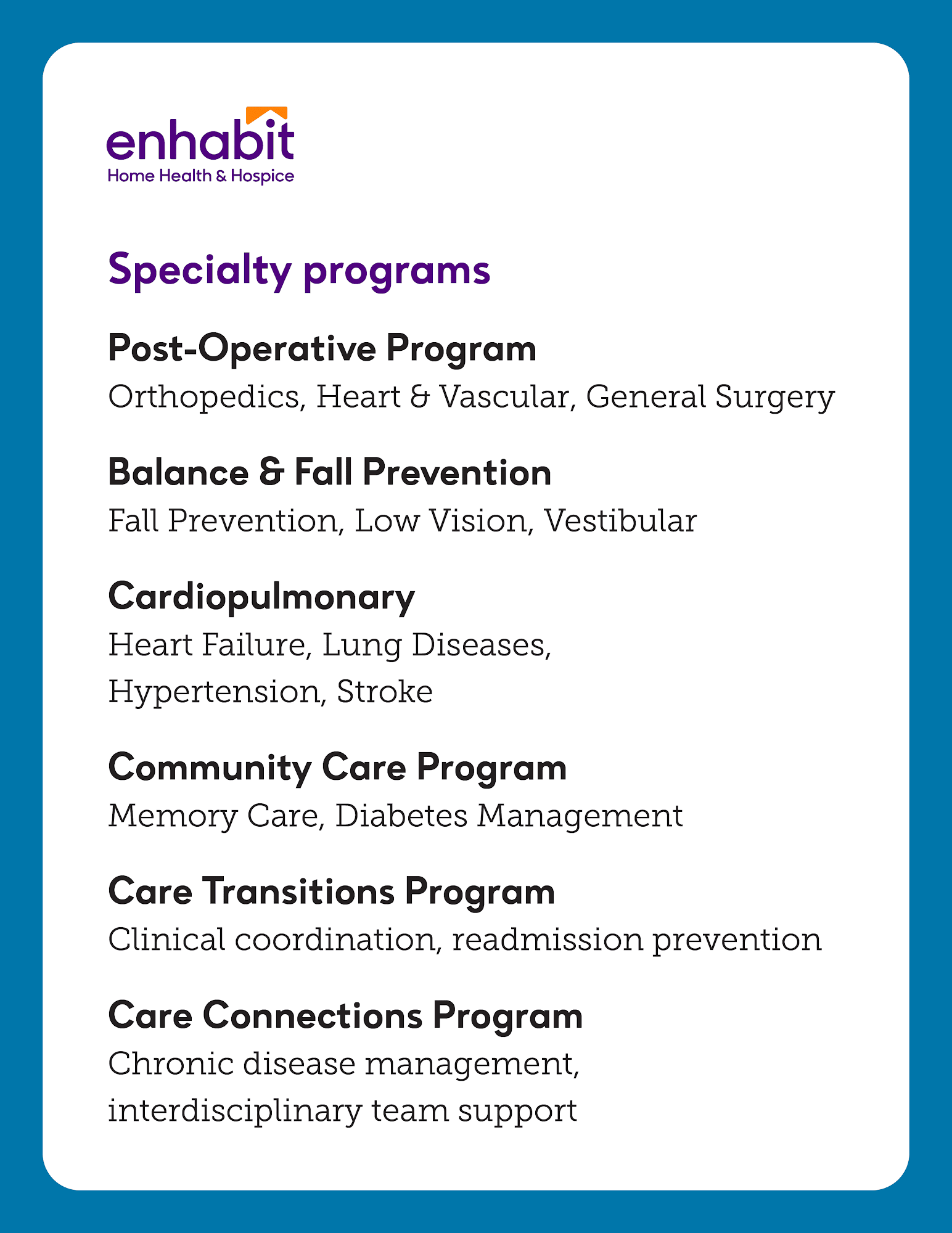 enhabit
Home Health & Hospice

Specialty programs

Post-Operative Program
Orthopedics, Heart & Vascular, General Surgery

Balance & Fall Prevention
Fall Prevention, Low Vision, Vestibular

Cardiopulmonary
Heart Failure, Lung Diseases, Hypertension, Stroke

Community Care Program
Memory Care, Diabetes Management

Care Transitions Program
Clinical coordination, readmission prevention

Care Connections Program
Chronic disease management, interdisciplinary team support